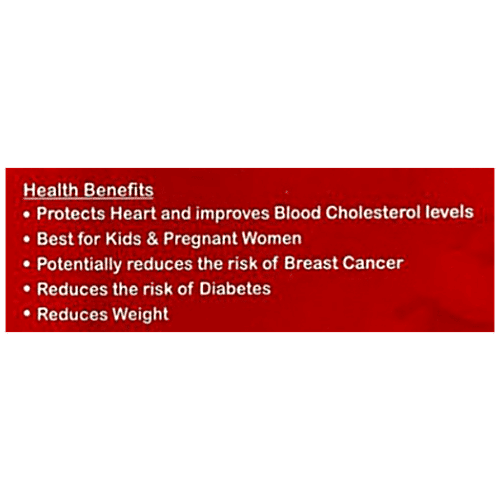 Health Benefits

• Protects Heart and improves Blood Cholesterol levels
• Best for Kids & Pregnant Women
• Potentially reduces the risk of Breast Cancer
• Reduces the risk of Diabetes
• Reduces Weight